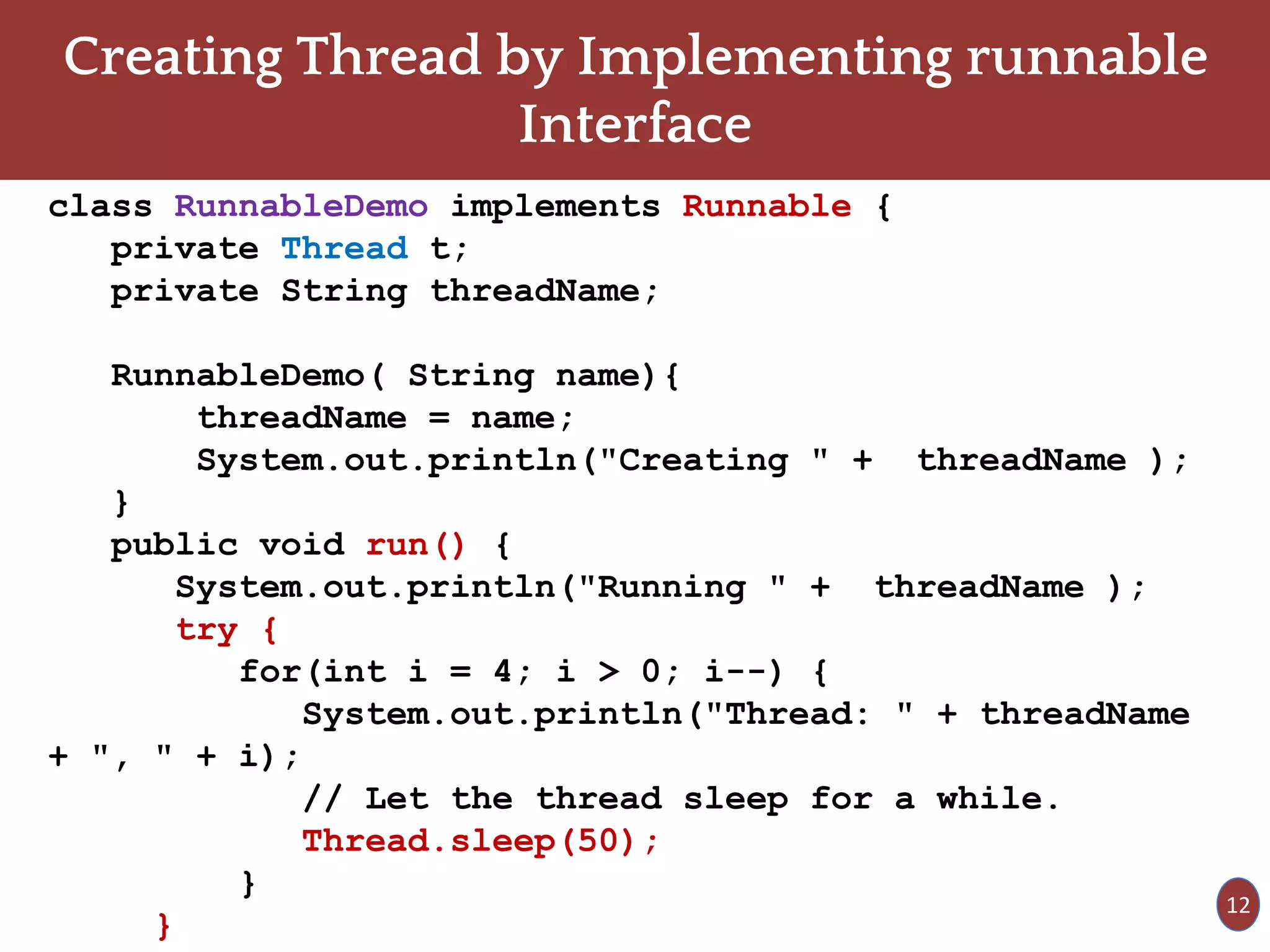 Creating Thread by Implementing runnable Interface

class RunnableDemo implements Runnable {
    private Thread t;
    private String threadName;

    RunnableDemo( String name){
        threadName = name;
        System.out.println("Creating " +  threadName );
    }
    public void run() {
        System.out.println("Running " +  threadName );
        try {
            for(int i = 4; i > 0; i--) {
                System.out.println("Thread: " + threadName + ", " + i);
                // Let the thread sleep for a while.
                Thread.sleep(50);
            }
        }

12